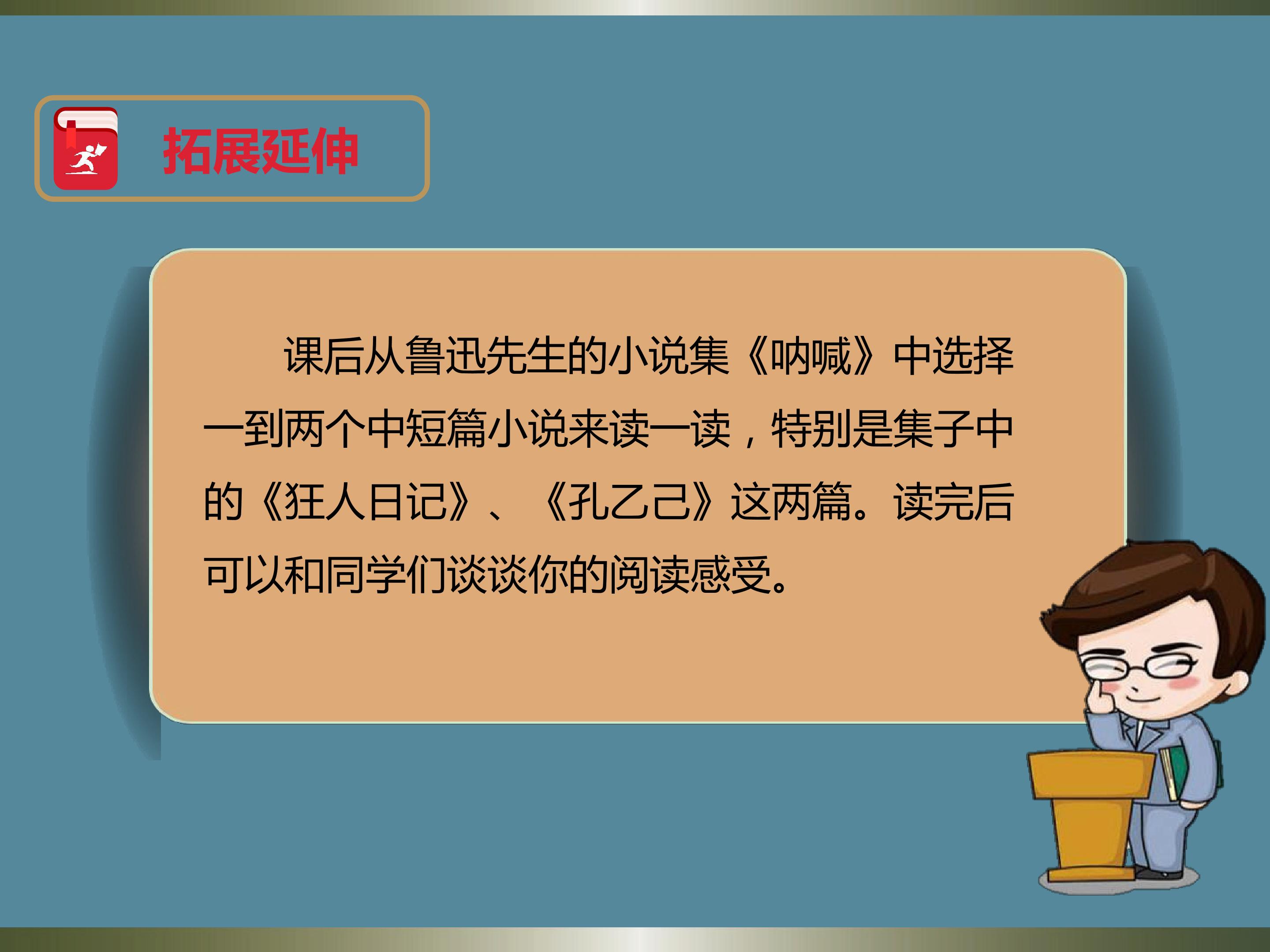 拓展延伸

课后从鲁迅先生的小说集《呐喊》中选择一到两个中短篇小说来读一读，特别是集子中的《狂人日记》、《孔乙己》这两篇。读完后可以和同学们谈谈你的阅读感受。